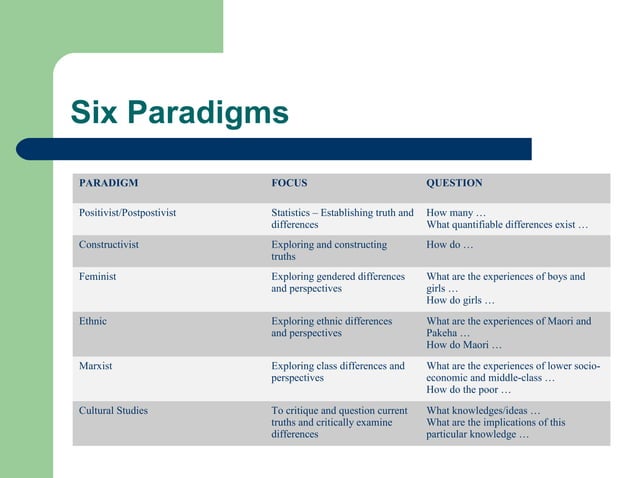 Six Paradigms

| PARADIGM | FOCUS | QUESTION |
|---|---|---|
| Positivist/Postpostivist | Statistics – Establishing truth and differences | How many … What quantifiable differences exist … |
| Constructivist | Exploring and constructing truths | How do … |
| Feminist | Exploring gendered differences and perspectives | What are the experiences of boys and girls … How do girls … |
| Ethnic | Exploring ethnic differences and perspectives | What are the experiences of Maori and Pakeha … How do Maori … |
| Marxist | Exploring class differences and perspectives | What are the experiences of lower socio-economic and middle-class … How do the poor … |
| Cultural Studies | To critique and question current truths and critically examine differences | What knowledges/ideas … What are the implications of this particular knowledge … |